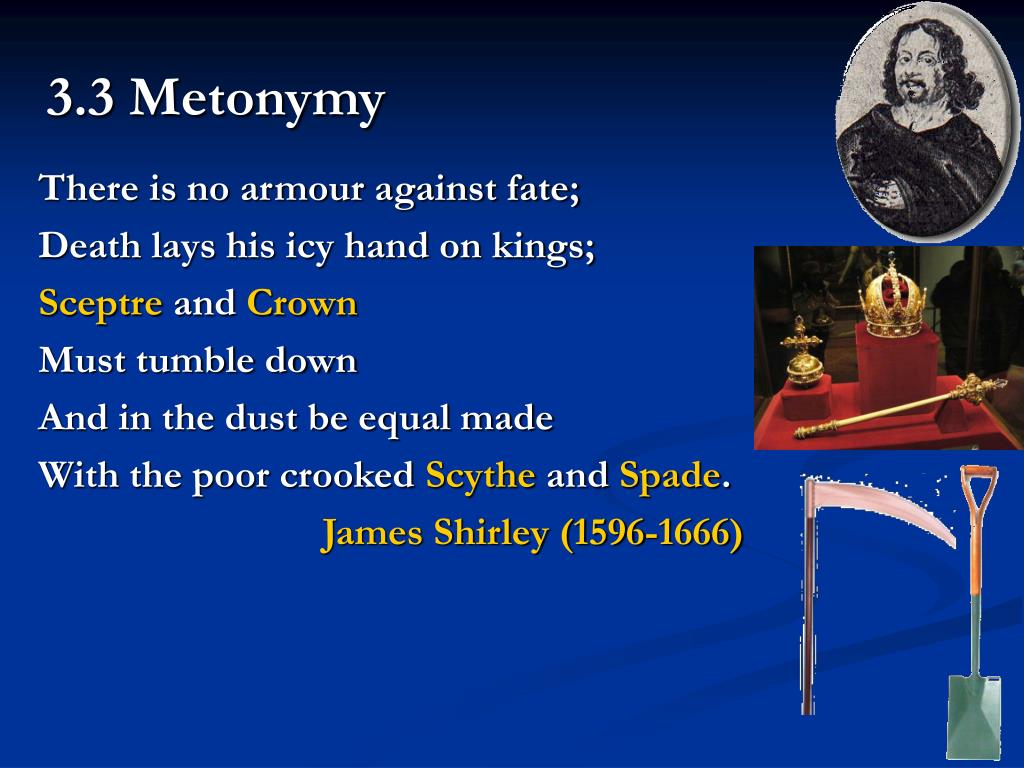 3.3 Metonymy

There is no armour against fate;
Death lays his icy hand on kings;
Sceptre and Crown
Must tumble down
And in the dust be equal made
With the poor crooked Scythe and Spade.

James Shirley (1596-1666)